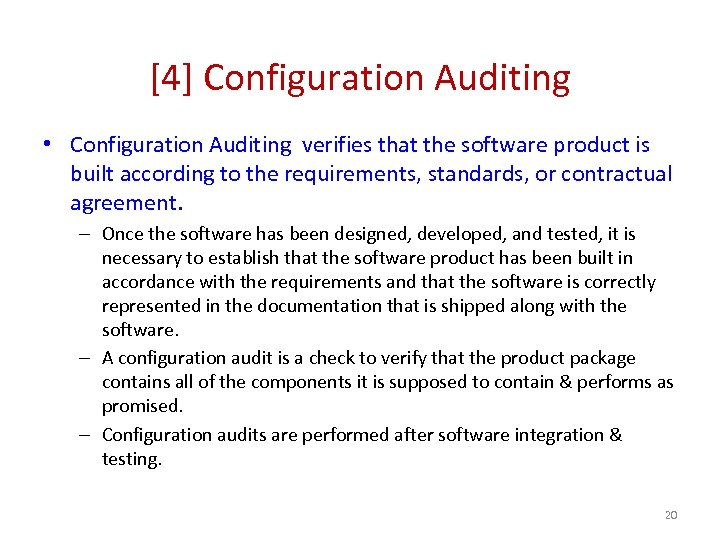 [4] Configuration Auditing

• Configuration Auditing verifies that the software product is built according to the requirements, standards, or contractual agreement.

– Once the software has been designed, developed, and tested, it is necessary to establish that the software product has been built in accordance with the requirements and that the software is correctly represented in the documentation that is shipped along with the software.

– A configuration audit is a check to verify that the product package contains all of the components it is supposed to contain & performs as promised.

– Configuration audits are performed after software integration & testing.

20